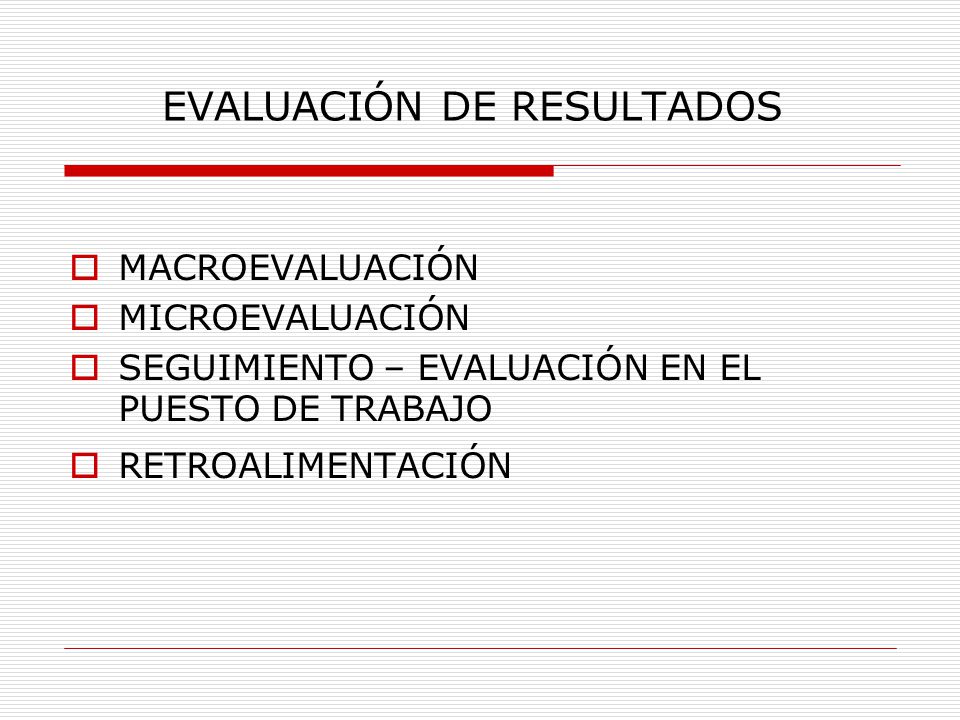 EVALUACIÓN DE RESULTADOS

MACROEVALUACIÓN
MICROEVALUACIÓN
SEGUIMIENTO – EVALUACIÓN EN EL PUESTO DE TRABAJO
RETROALIMENTACIÓN